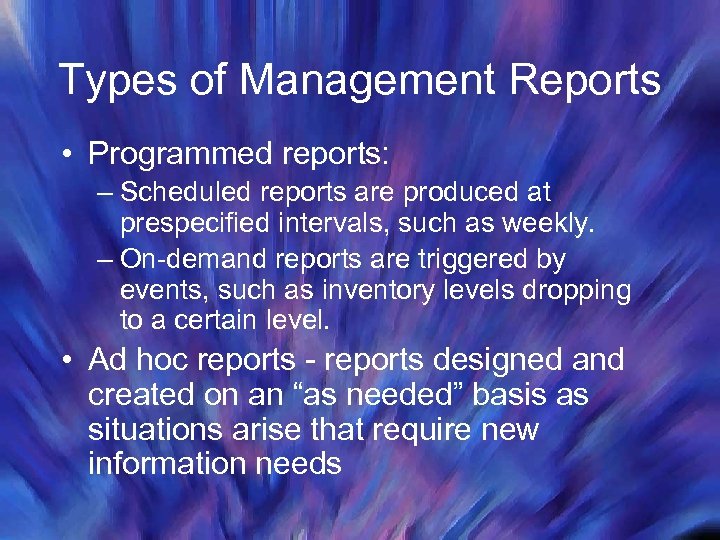 Types of Management Reports

• Programmed reports:
  – Scheduled reports are produced at prespecified intervals, such as weekly.
  – On-demand reports are triggered by events, such as inventory levels dropping to a certain level.
• Ad hoc reports - reports designed and created on an “as needed” basis as situations arise that require new information needs